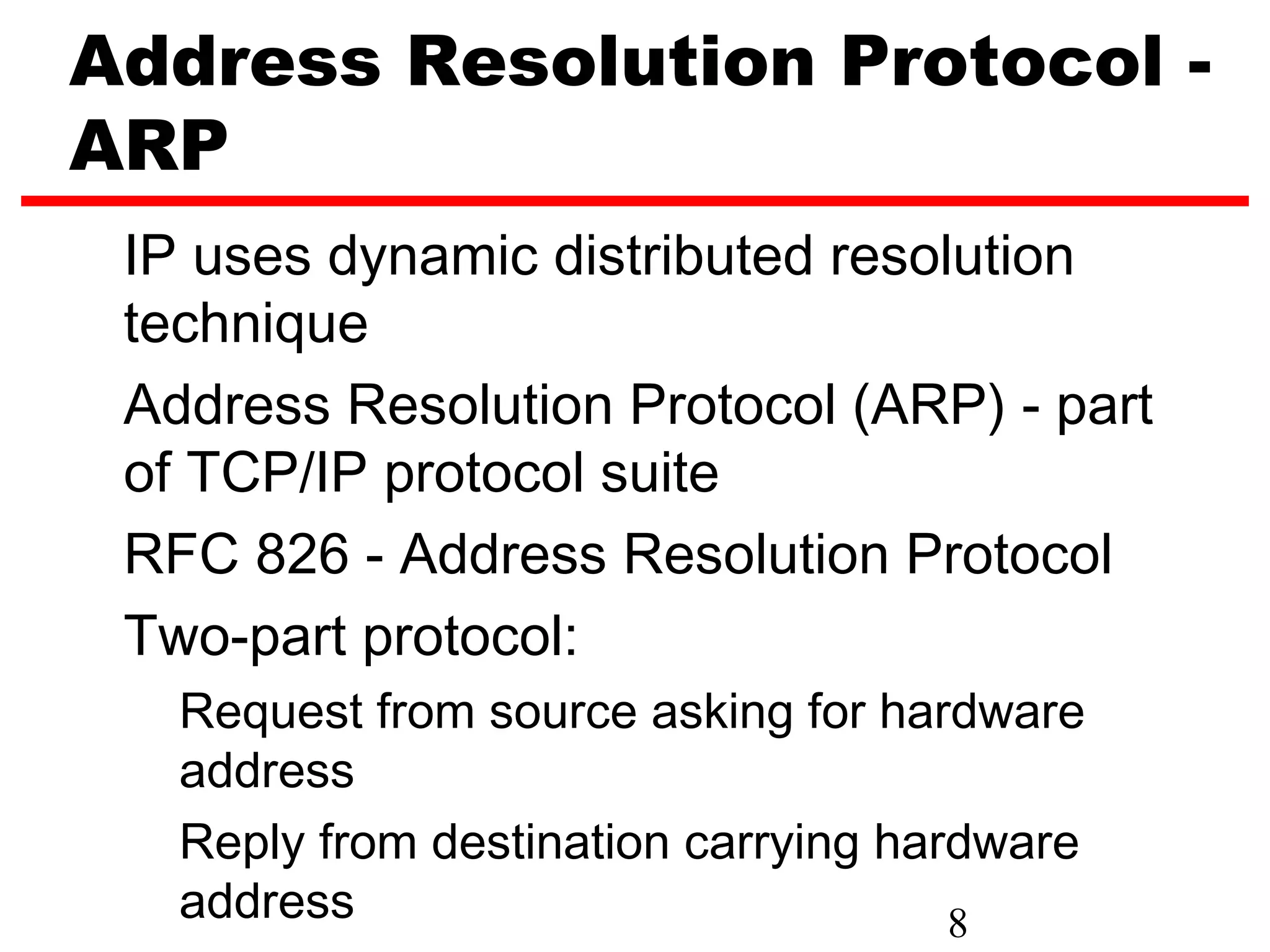 Address Resolution Protocol - ARP

IP uses dynamic distributed resolution technique

Address Resolution Protocol (ARP) - part of TCP/IP protocol suite

RFC 826 - Address Resolution Protocol

Two-part protocol:

Request from source asking for hardware address

Reply from destination carrying hardware address

8